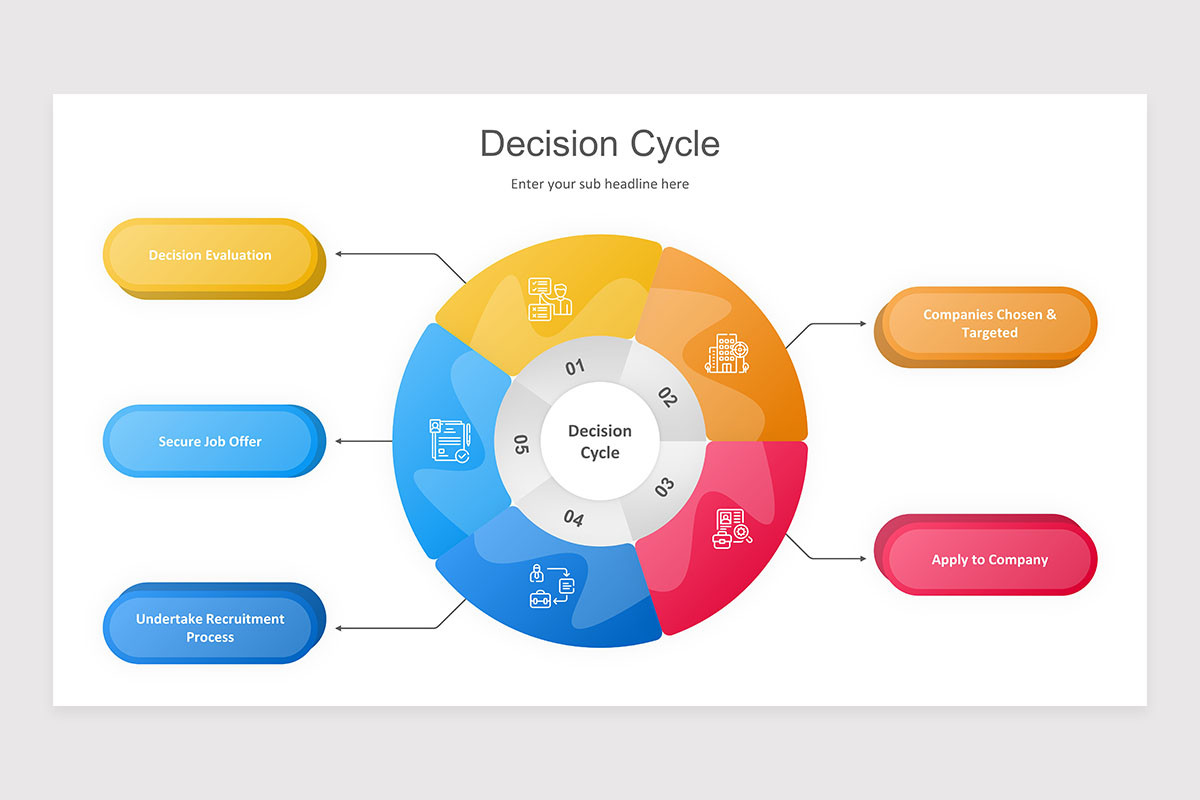 Decision Cycle

Enter your sub headline here

Decision Evaluation

Secure Job Offer

Undertake Recruitment Process

01

02

03

04

05

Decision Cycle

Companies Chosen & Targeted

Apply to Company